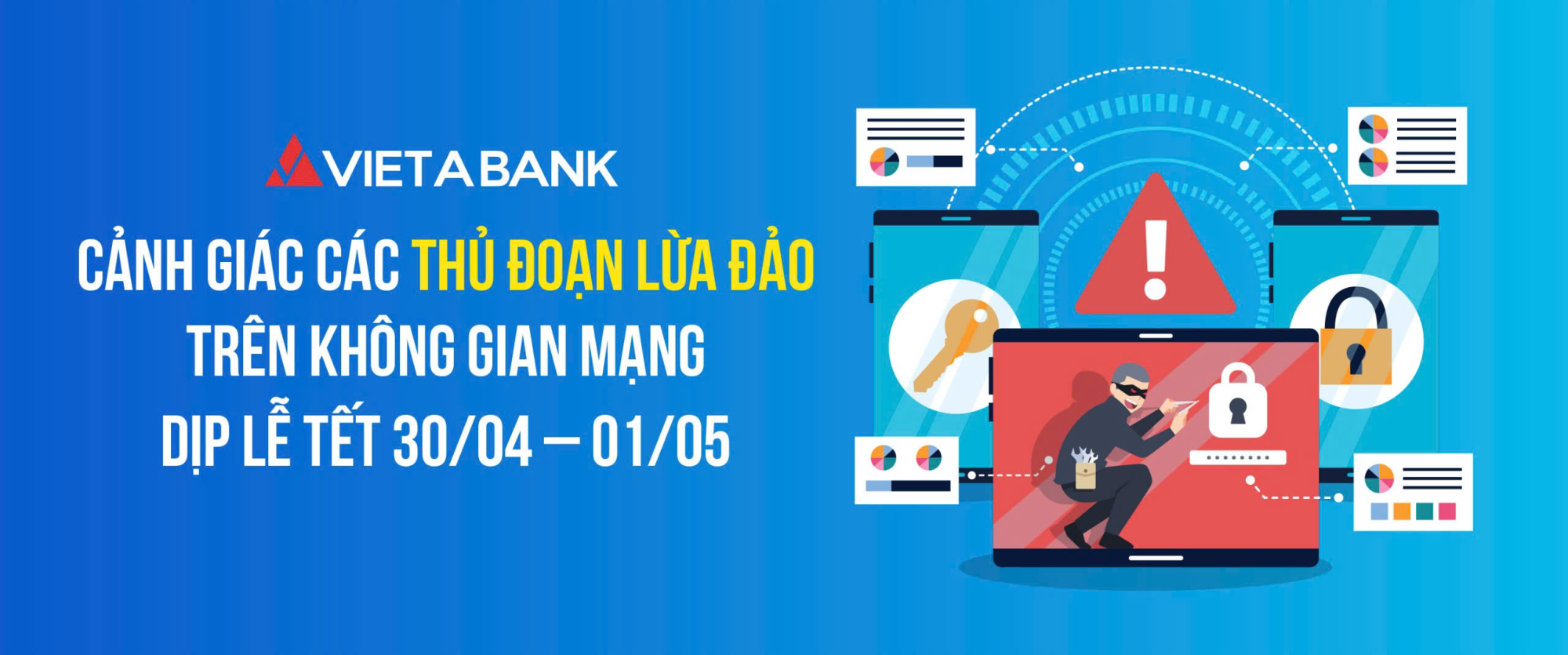 VIETABANK

CẢNH GIÁC CÁC THỦ ĐOẠN LỪA ĐẢO TRÊN KHÔNG GIAN MẠNG DỊP LỄ TẾT 30/04 – 01/05